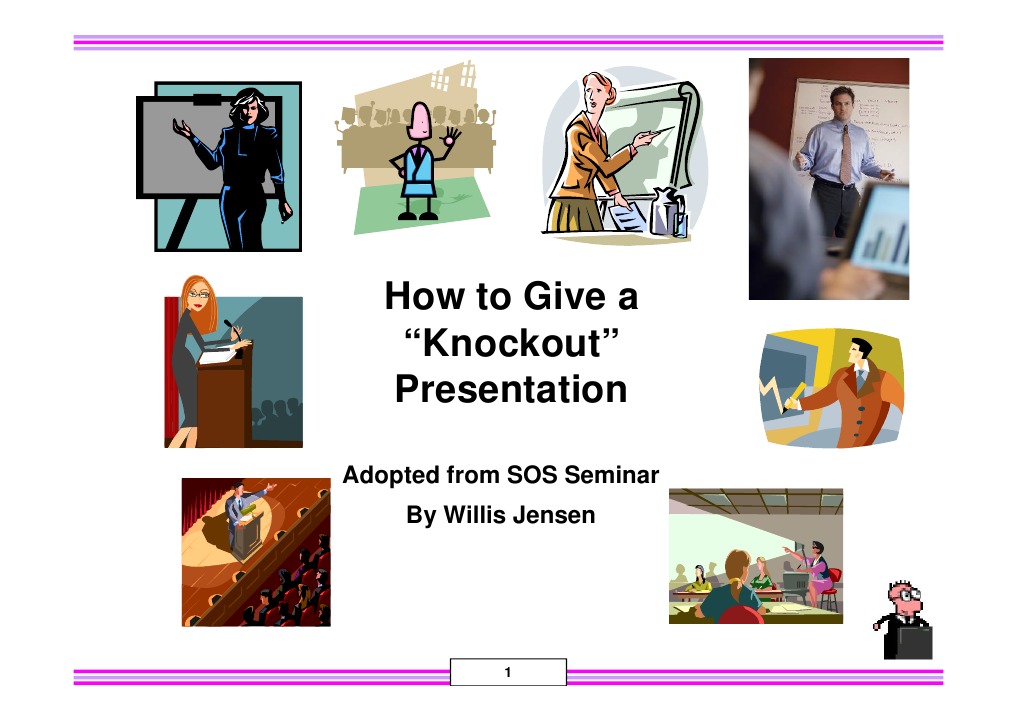 How to Give a "Knockout" Presentation

Adopted from SOS Seminar
By Willis Jensen

1